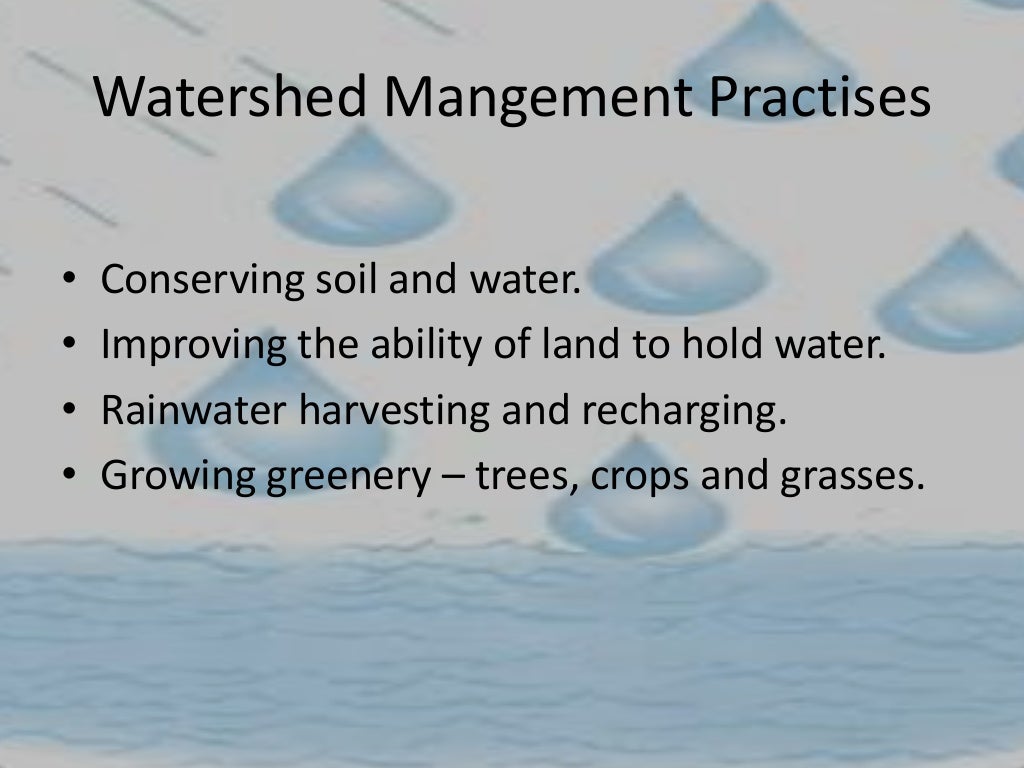 Watershed Mangement Practises

• Conserving soil and water.
• Improving the ability of land to hold water.
• Rainwater harvesting and recharging.
• Growing greenery – trees, crops and grasses.